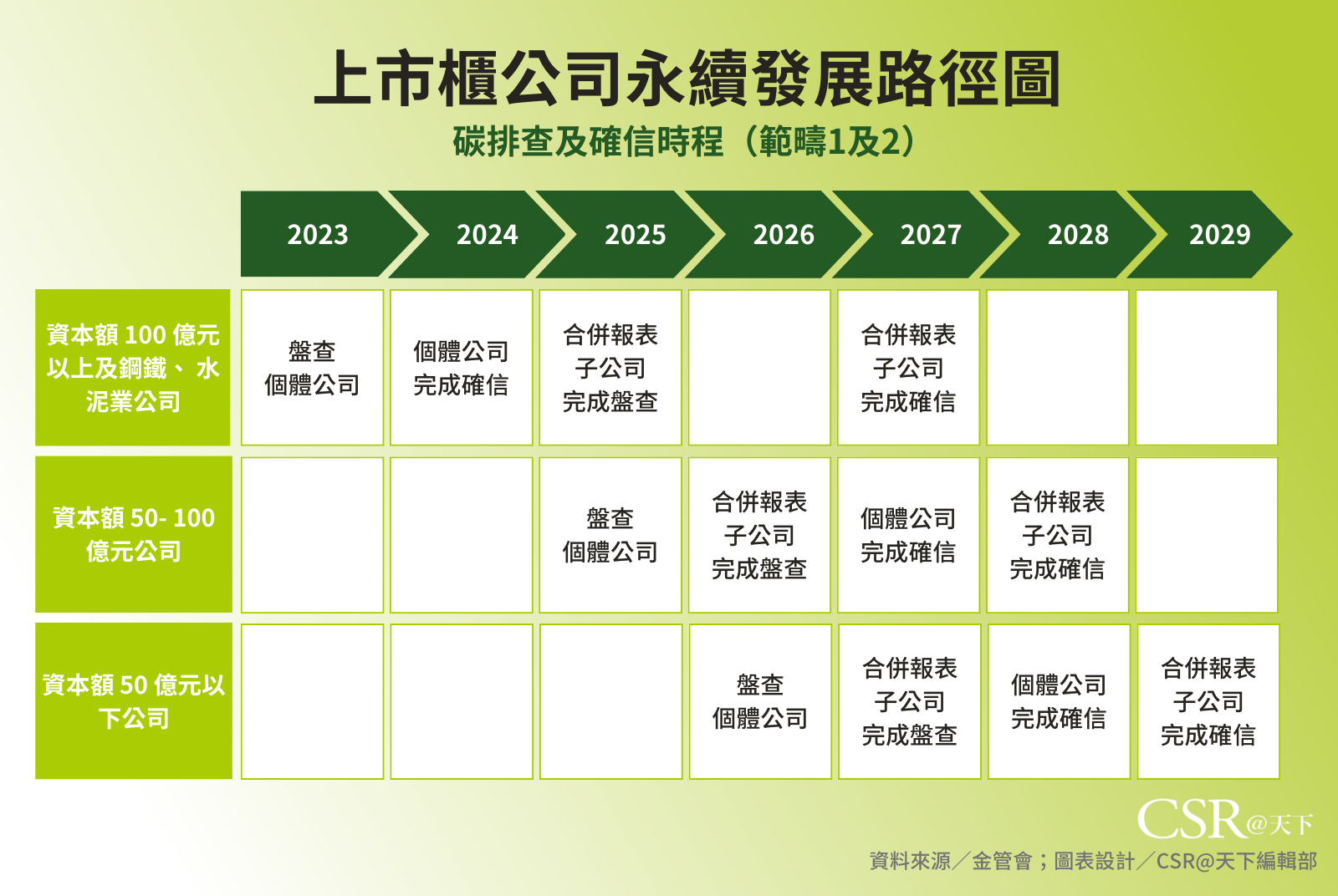 上市櫃公司永續發展路徑圖

碳排查及確信時程（範疇1及2）

|  | 2023 | 2024 | 2025 | 2026 | 2027 | 2028 | 2029 |
|---|---|---|---|---|---|---|---|
| 資本額 100 億元以上及鋼鐵、水泥業公司 | 盤查 個體公司 | 個體公司 完成確信 | 合併報表 子公司 完成盤查 |  | 合併報表 子公司 完成確信 |  |  |
| 資本額 50- 100 億元公司 |  |  | 盤查 個體公司 | 合併報表 子公司 完成盤查 | 個體公司 完成確信 | 合併報表 子公司 完成確信 |  |
| 資本額 50 億元以下公司 |  |  |  | 盤查 個體公司 | 合併報表 子公司 完成盤查 | 個體公司 完成確信 | 合併報表 子公司 完成確信 |

CSR@天下

資料來源／金管會；圖表設計／CSR@天下編輯部